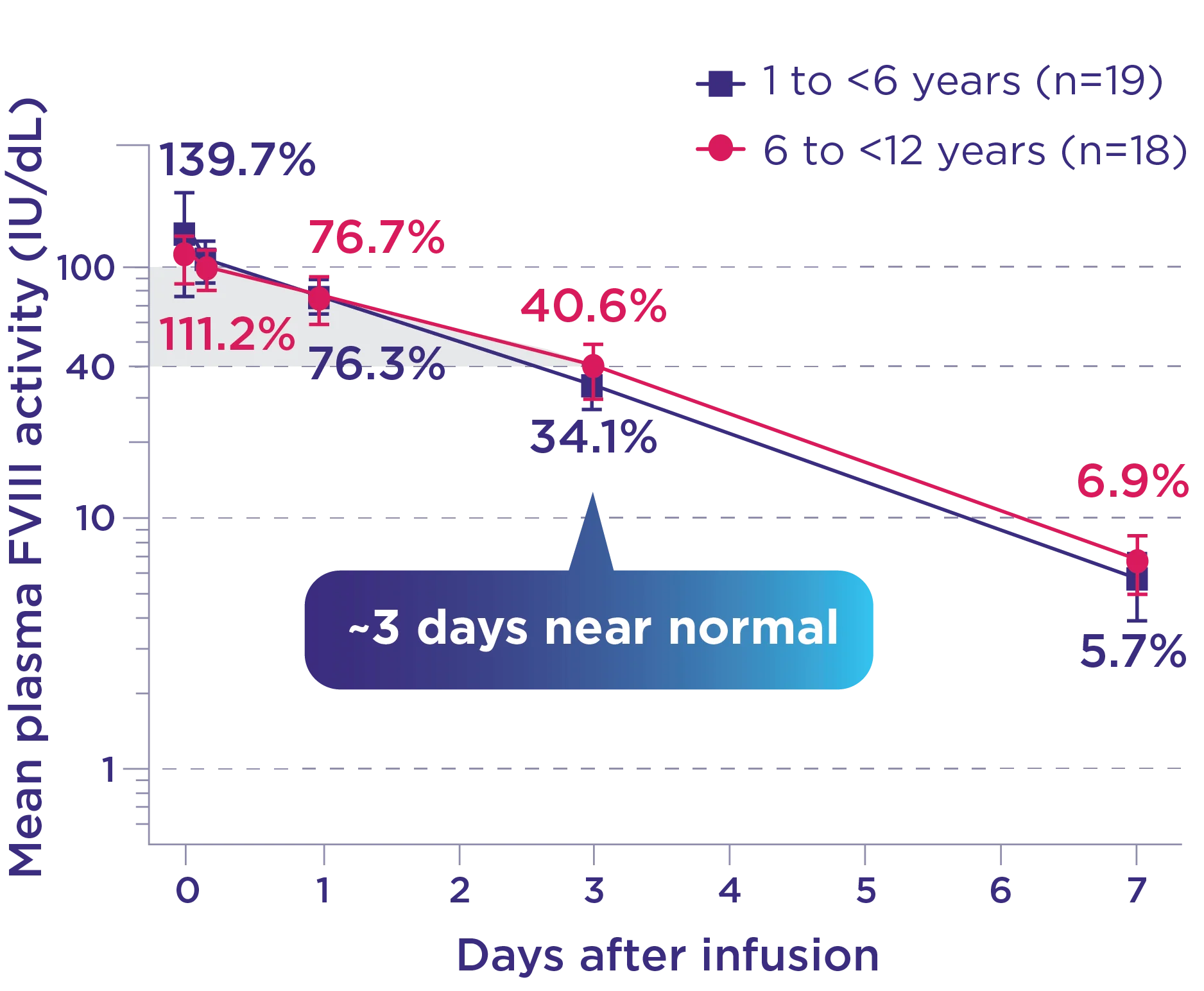 1 to <6 years (n=19)
6 to <12 years (n=18)

Mean plasma FVIII activity (IU/dL)

100
40
10
1

139.7%
111.2%
76.7%
76.3%
40.6%
34.1%
6.9%
5.7%

~3 days near normal

0 1 2 3 4 5 6 7

Days after infusion